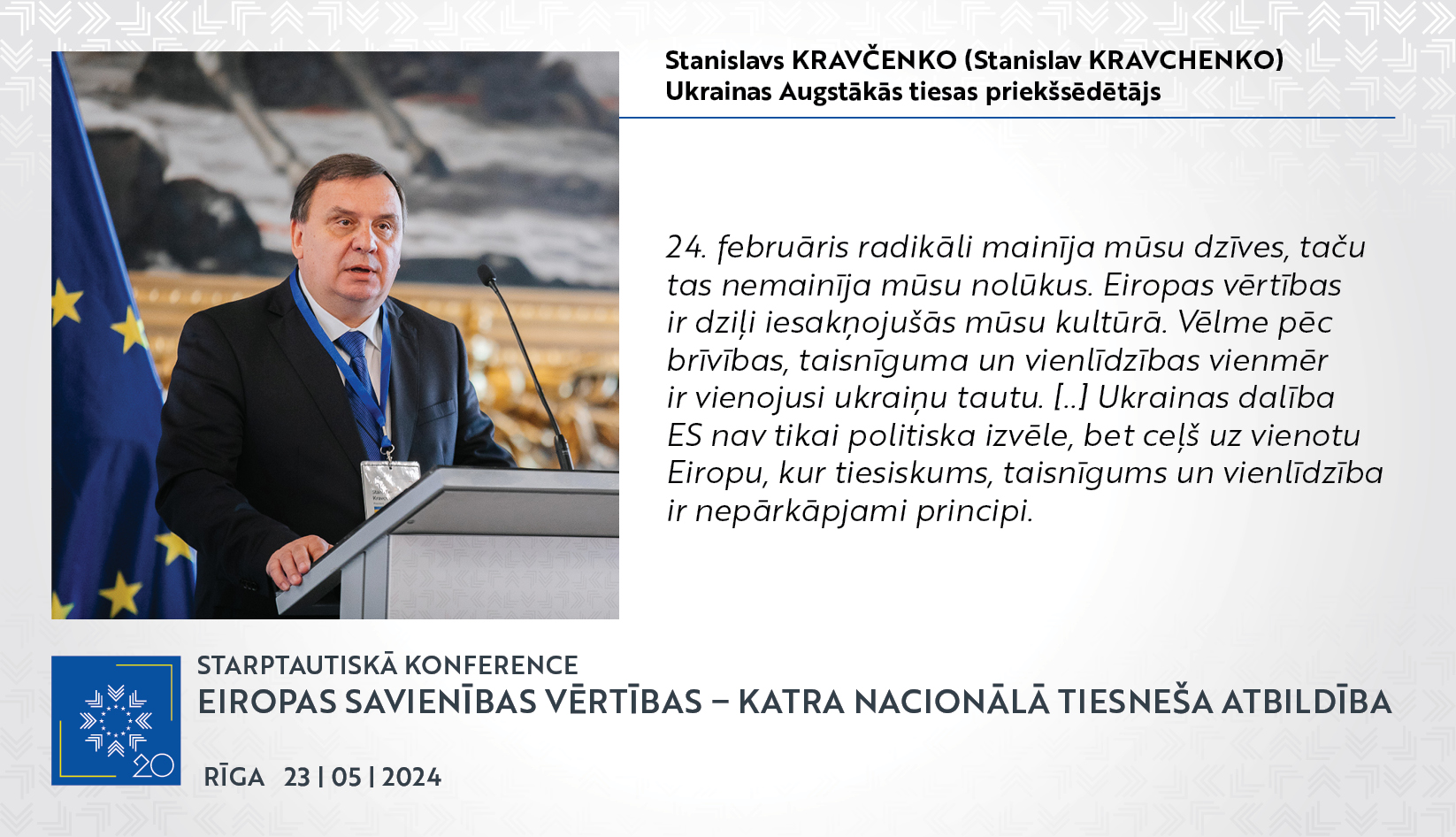 Stanislavs KRAVČENKO (Stanislav KRAVCHENKO)
Ukrainas Augstākās tiesas priekšsēdētājs

24. februāris radikāli mainīja mūsu dzīves, taču tas nemainīja mūsu nolūkus. Eiropas vērtības ir dziļi iesakņojušās mūsu kultūrā. Vēlme pēc brīvības, taisnīguma un vienlīdzības vienmēr ir vienojusi ukraiņu tautu. [..] Ukrainas dalība ES nav tikai politiska izvēle, bet ceļš uz vienotu Eiropu, kur tiesiskums, taisnīgums un vienlīdzība ir nepārkāpjami principi.

20

STARPTAUTISKĀ KONFERENCE
EIROPAS SAVIENĪBAS VĒRTĪBAS – KATRA NACIONĀLĀ TIESNEŠA ATBILDĪBA

RĪGA 23 | 05 | 2024